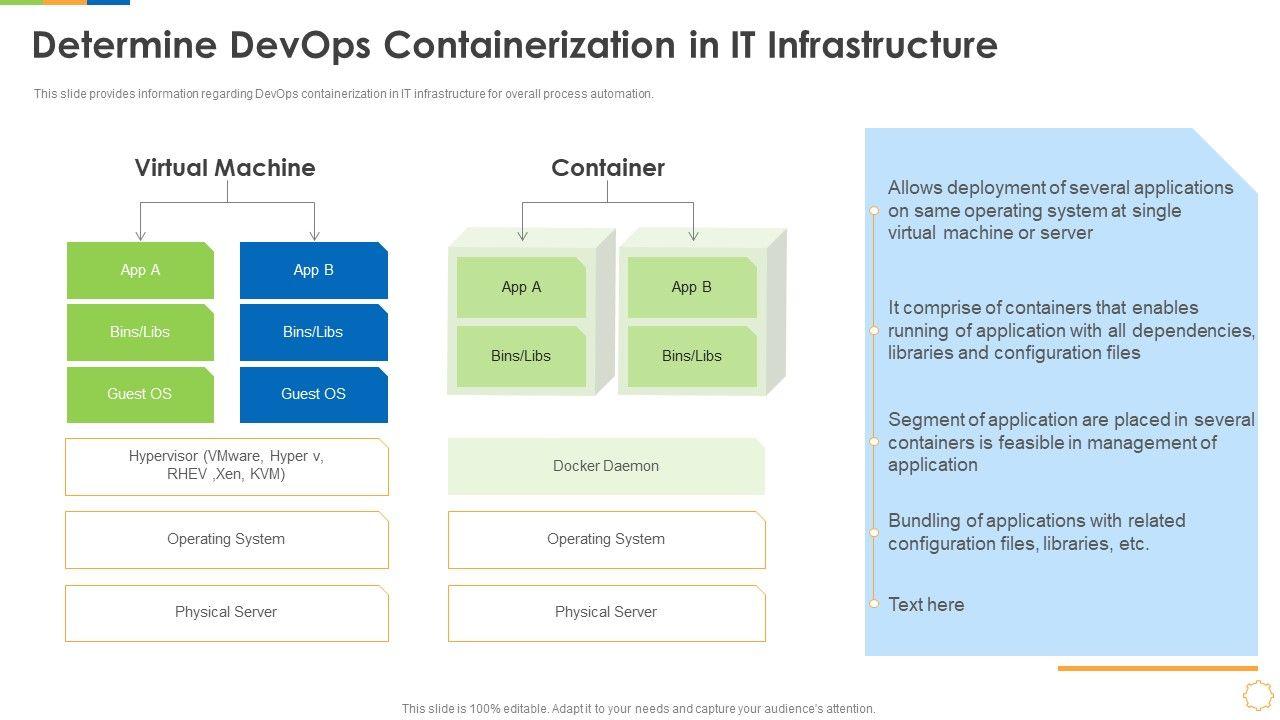 Determine DevOps Containerization in IT Infrastructure

This slide provides information regarding DevOps containerization in IT infrastructure for overall process automation.

Virtual Machine

App A
Bins/Libs
Guest OS

App B
Bins/Libs
Guest OS

Hypervisor (VMware, Hyper v, RHEV ,Xen, KVM)

Operating System

Physical Server

Container

App A
Bins/Libs

App B
Bins/Libs

Docker Daemon

Operating System

Physical Server

Allows deployment of several applications on same operating system at single virtual machine or server

It comprise of containers that enables running of application with all dependencies, libraries and configuration files

Segment of application are placed in several containers is feasible in management of application

Bundling of applications with related configuration files, libraries, etc.

Text here

This slide is 100% editable. Adapt it to your needs and capture your audience's attention.